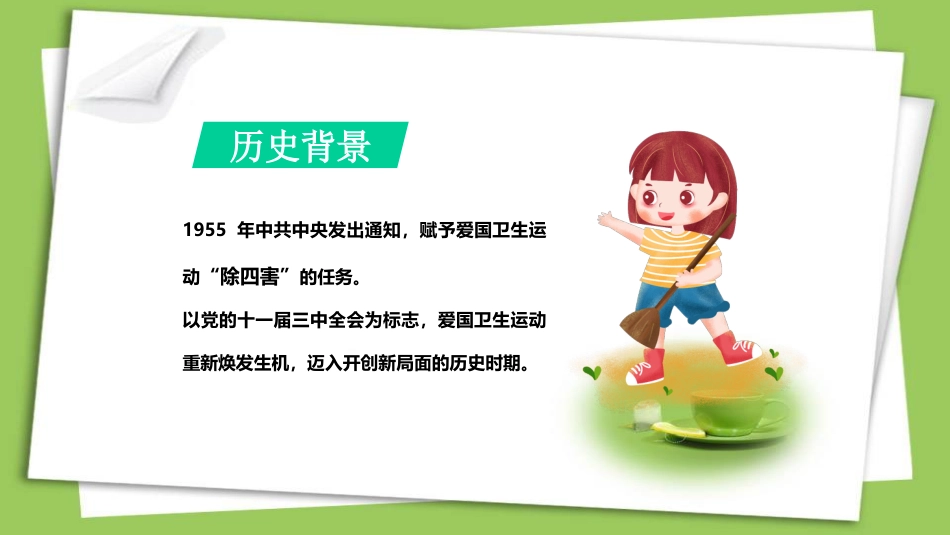 历史背景

1955 年中共中央发出通知，赋予爱国卫生运动“除四害”的任务。

以党的十一届三中全会为标志，爱国卫生运动重新焕发生机，迈入开创新局面的历史时期。